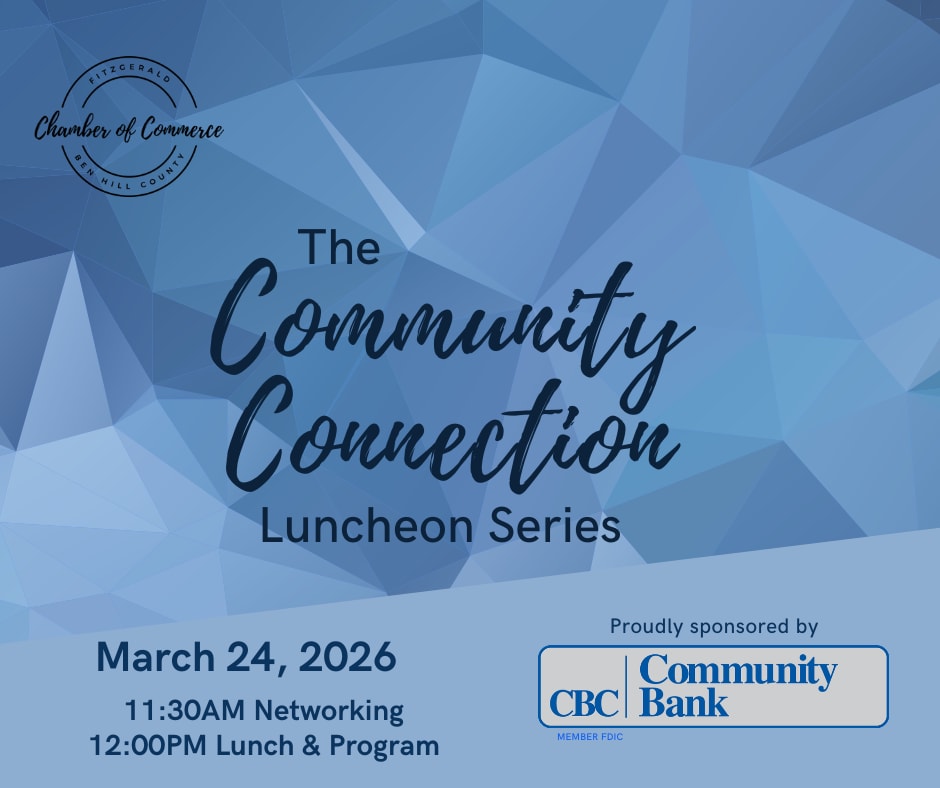 FITZGERALD
Chamber of Commerce
BEN HILL COUNTY

The
Community
Connection
Luncheon Series

March 24, 2026
11:30AM Networking
12:00PM Lunch & Program

Proudly sponsored by
CBC Community Bank
MEMBER FDIC